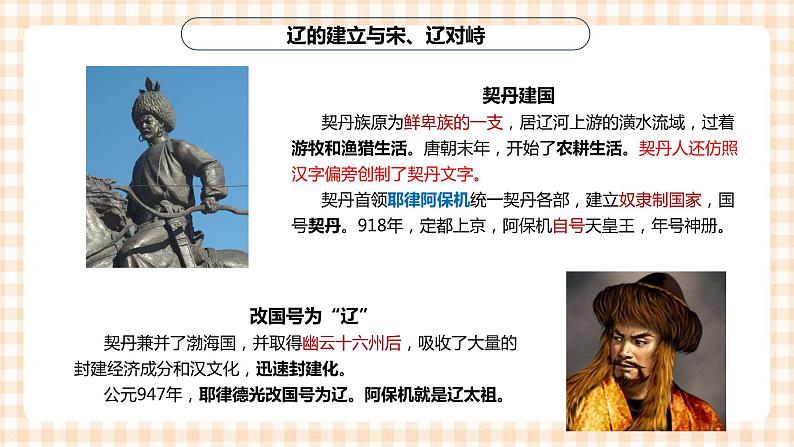 辽的建立与宋、辽对峙

契丹建国

契丹族原为鲜卑族的一支，居辽河上游的潢水流域，过着游牧和渔猎生活。唐朝末年，开始了农耕生活。契丹人还仿照汉字偏旁创制了契丹文字。

契丹首领耶律阿保机统一契丹各部，建立奴隶制国家，国号契丹。918年，定都上京，阿保机自号天皇王，年号神册。

改国号为“辽”

契丹兼并了渤海国，并取得幽云十六州后，吸收了大量的封建经济成分和汉文化，迅速封建化。

公元947年，耶律德光改国号为辽。阿保机就是辽太祖。